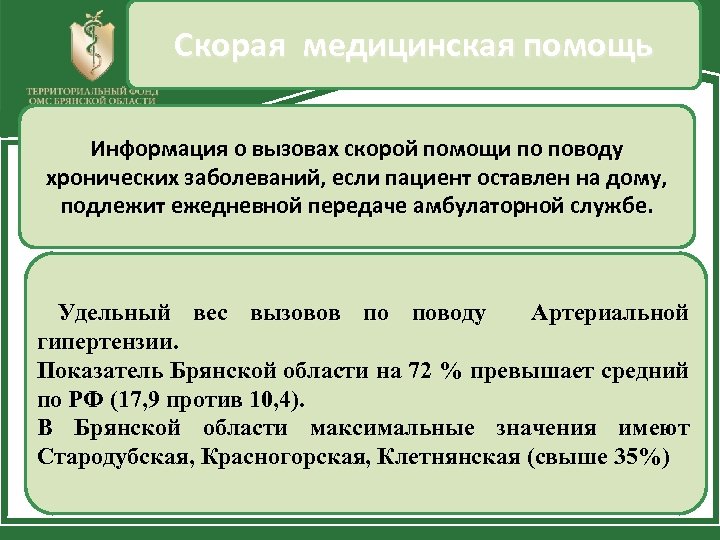 ТЕРРИТОРИАЛЬНЫЙ ФОНД ОМС БРЯНСКОЙ ОБЛАСТИ

Скорая медицинская помощь

Информация о вызовах скорой помощи по поводу хронических заболеваний, если пациент оставлен на дому, подлежит ежедневной передаче амбулаторной службе.

Удельный вес вызовов по поводу Артериальной гипертензии.
Показатель Брянской области на 72 % превышает средний по РФ (17,9 против 10,4).
В Брянской области максимальные значения имеют Стародубская, Красногорская, Клетнянская (свыше 35%)